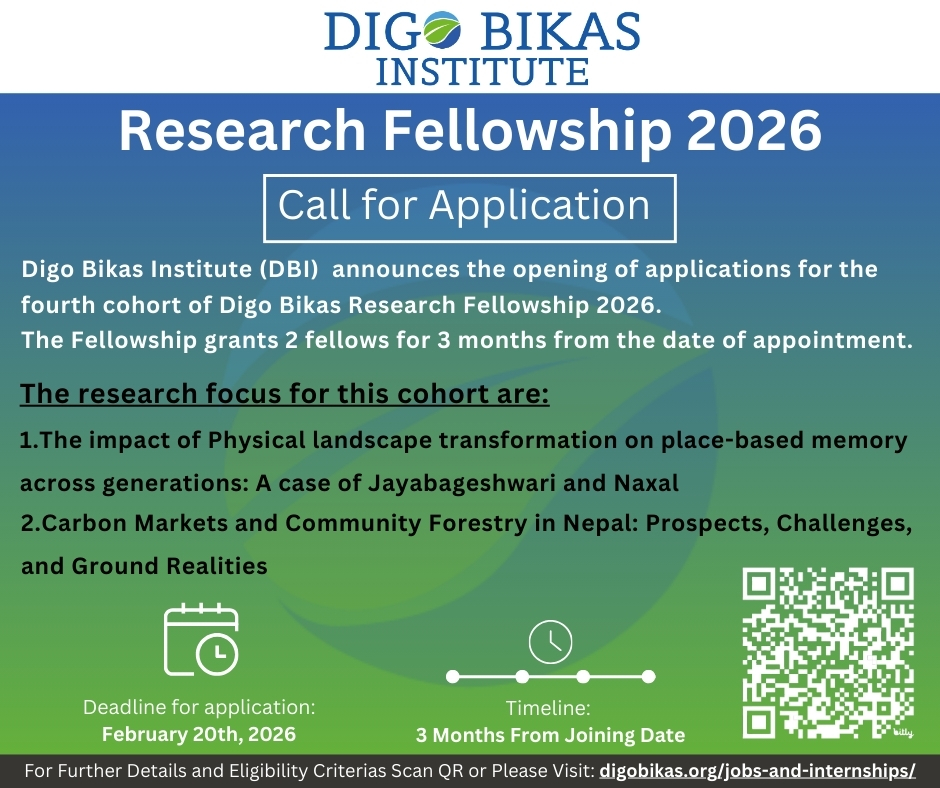 DIGO BIKAS INSTITUTE

Research Fellowship 2026

Call for Application

Digo Bikas Institute (DBI) announces the opening of applications for the fourth cohort of Digo Bikas Research Fellowship 2026.
The Fellowship grants 2 fellows for 3 months from the date of appointment.

The research focus for this cohort are:

1.The impact of Physical landscape transformation on place-based memory across generations: A case of Jayabageshwari and Naxal

2.Carbon Markets and Community Forestry in Nepal: Prospects, Challenges, and Ground Realities

Deadline for application:
February 20th, 2026

Timeline:
3 Months From Joining Date

bitly

For Further Details and Eligibility Criterias Scan QR or Please Visit: digobikas.org/jobs-and-internships/